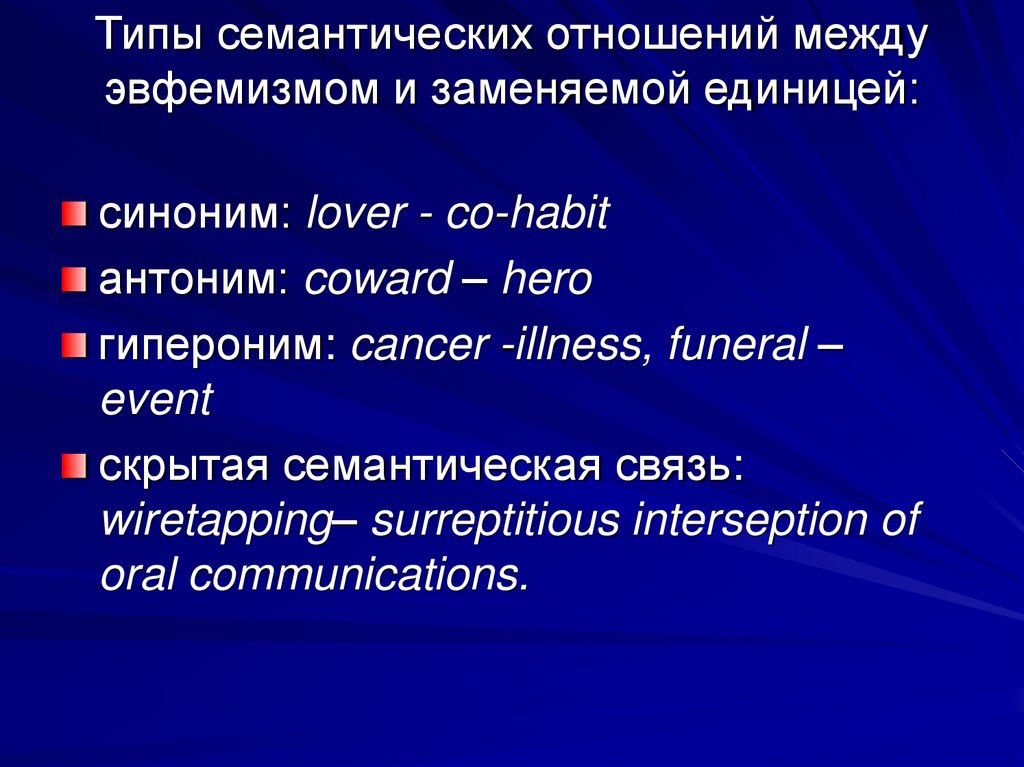 Типы семантических отношений между эвфемизмом и заменяемой единицей:

синоним: lover - co-habit

антоним: coward – hero

гипероним: cancer -illness, funeral – event

скрытая семантическая связь: wiretapping– surreptitious interseption of oral communications.